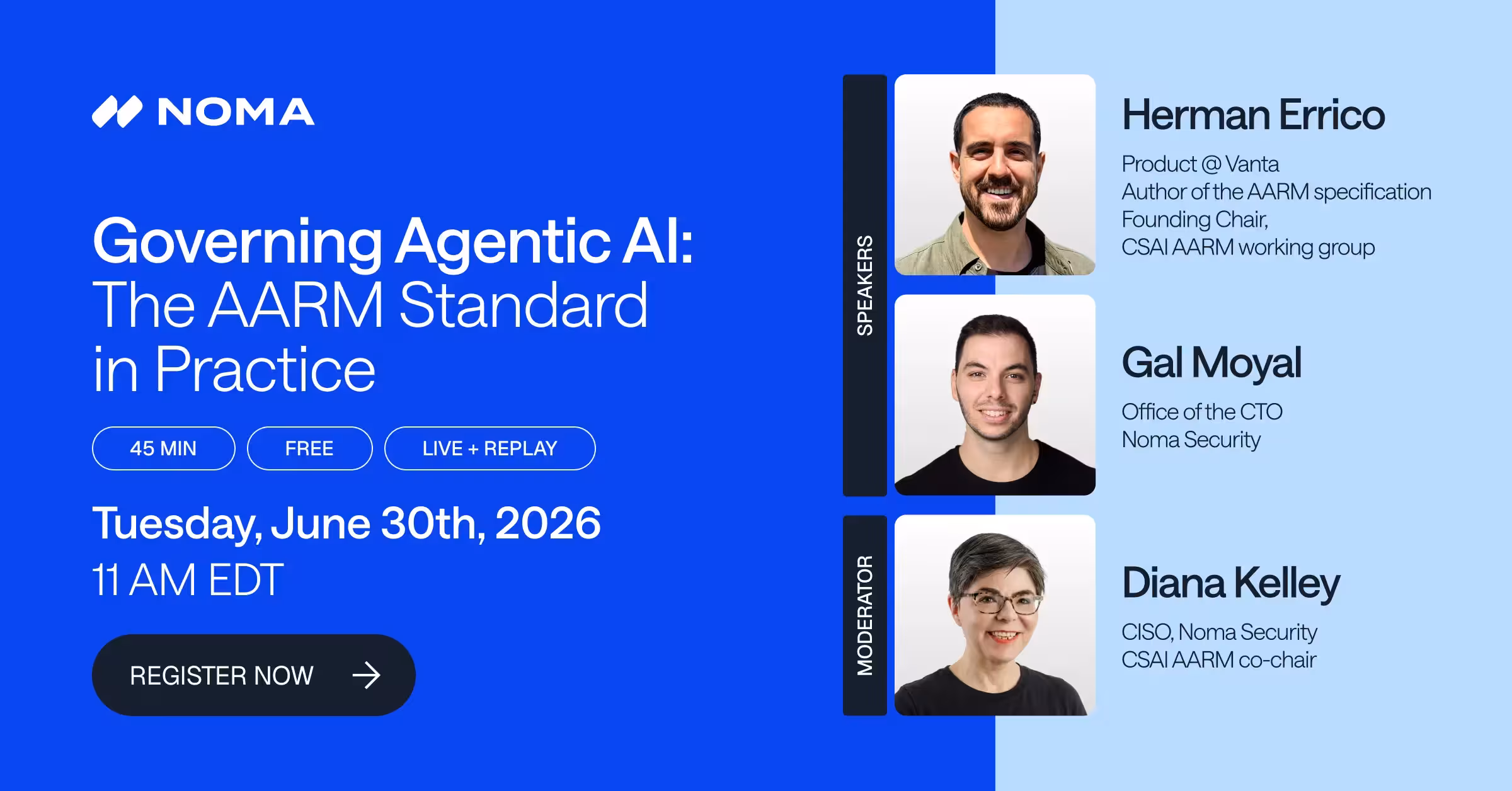 NOMA

Governing Agentic AI: The AARM Standard in Practice

45 MIN

FREE

LIVE + REPLAY

Tuesday, June 30th, 2026

11 AM EDT

REGISTER NOW

SPEAKERS

Herman Errico

Product @ Vanta
Author of the AARM specification
Founding Chair,
CSAI AARM working group

Gal Moyal

Office of the CTO
Noma Security

MODERATOR

Diana Kelley

CISO, Noma Security
CSAI AARM co-chair